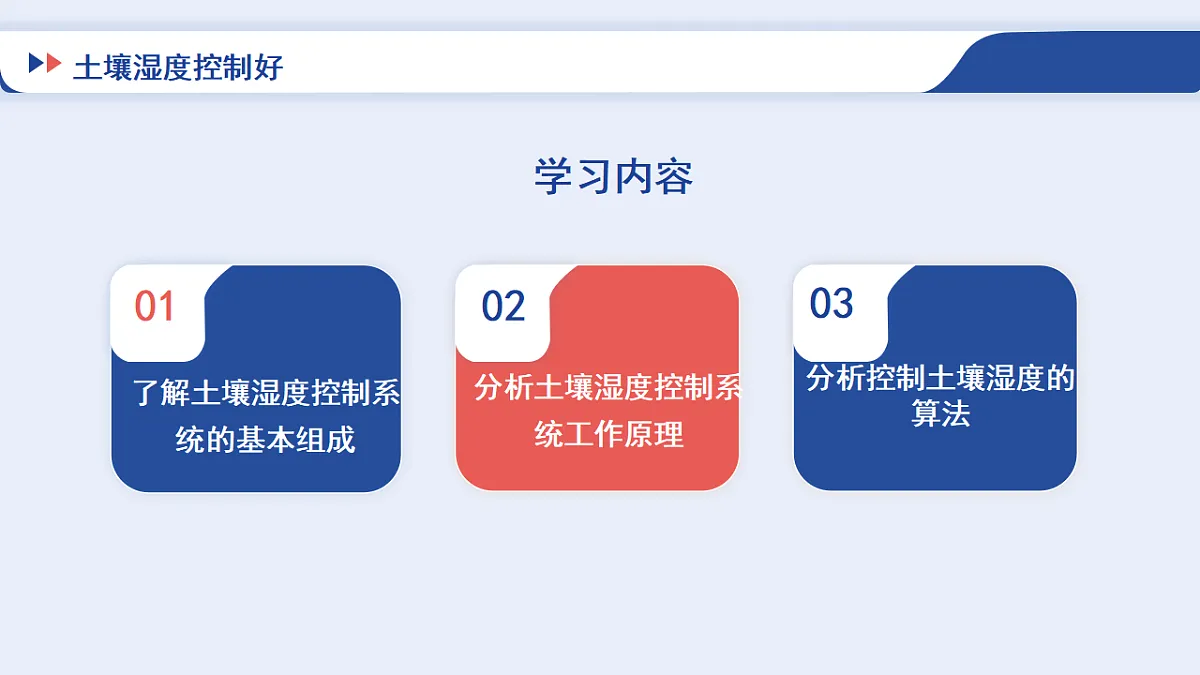 土壤湿度控制好

学习内容

01
了解土壤湿度控制系统的基本组成

02
分析土壤湿度控制系统工作原理

03
分析控制土壤湿度的算法